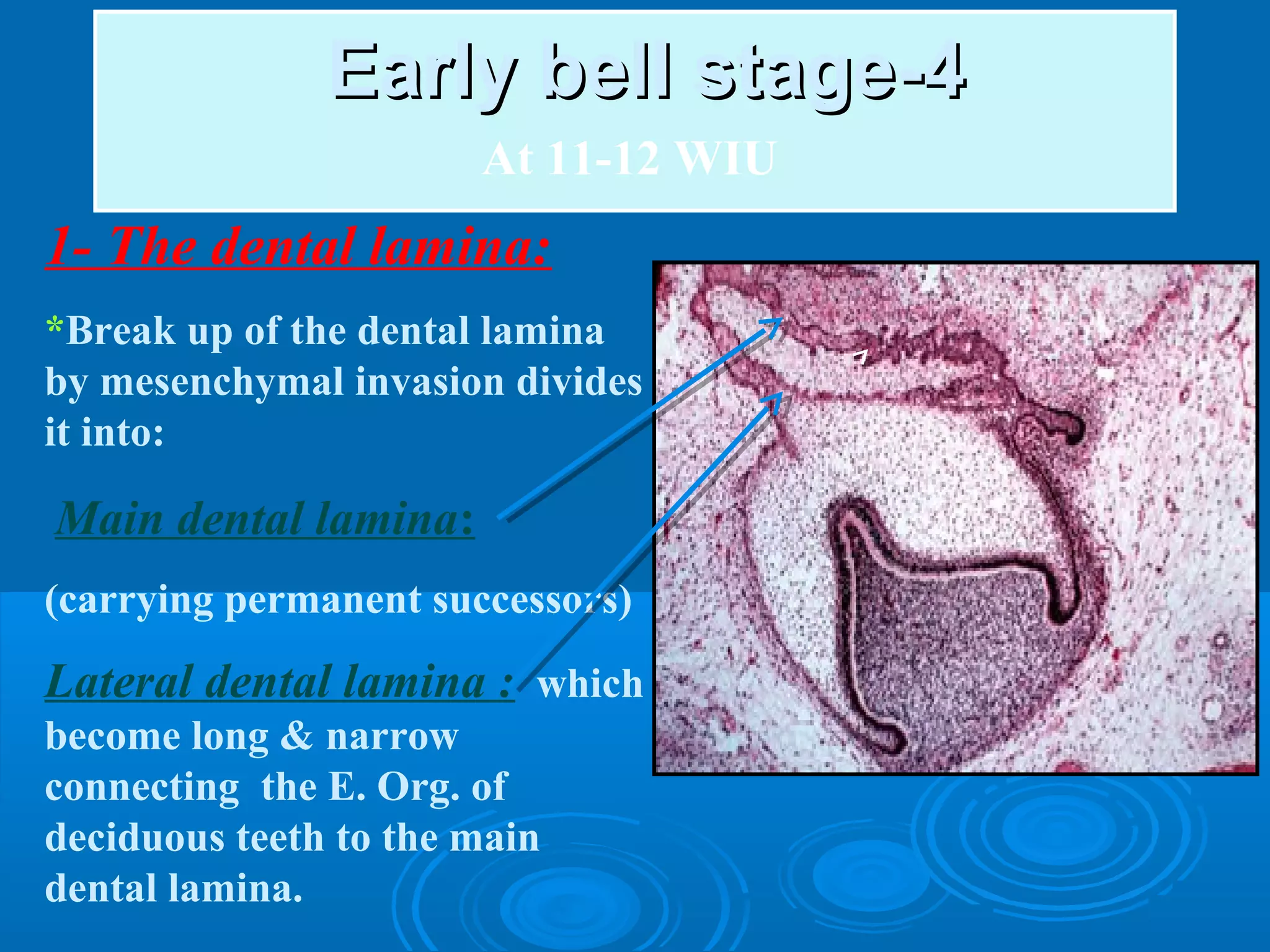 Early bell stage-4

At 11-12 WIU

1- The dental lamina:

*Break up of the dental lamina by mesenchymal invasion divides it into:

Main dental lamina:

(carrying permanent successors)

Lateral dental lamina : which become long & narrow connecting the E. Org. of deciduous teeth to the main dental lamina.